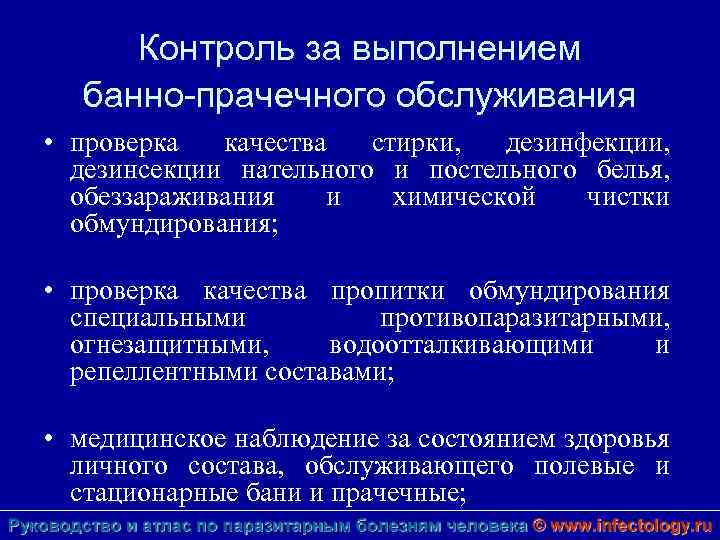 Контроль за выполнением банно-прачечного обслуживания

• проверка качества стирки, дезинфекции, дезинсекции нательного и постельного белья, обеззараживания и химической чистки обмундирования;

• проверка качества пропитки обмундирования специальными противопаразитарными, огнезащитными, водоотталкивающими и репеллентными составами;

• медицинское наблюдение за состоянием здоровья личного состава, обслуживающего полевые и стационарные бани и прачечные;

Руководство и атлас по паразитарным болезням человека © www.infectology.ru